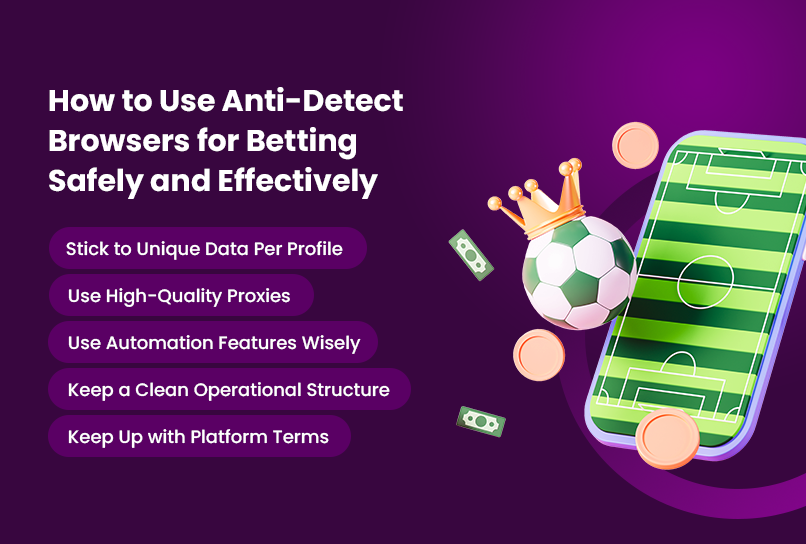 How to Use Anti-Detect Browsers for Betting Safely and Effectively

Stick to Unique Data Per Profile

Use High-Quality Proxies

Use Automation Features Wisely

Keep a Clean Operational Structure

Keep Up with Platform Terms